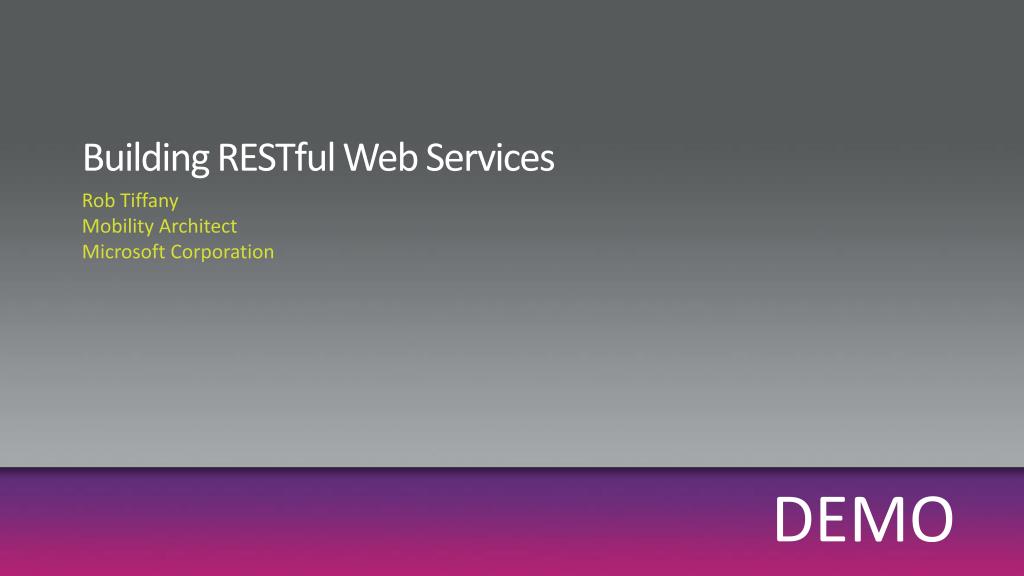 Building RESTful Web Services

Rob Tiffany
Mobility Architect
Microsoft Corporation

DEMO